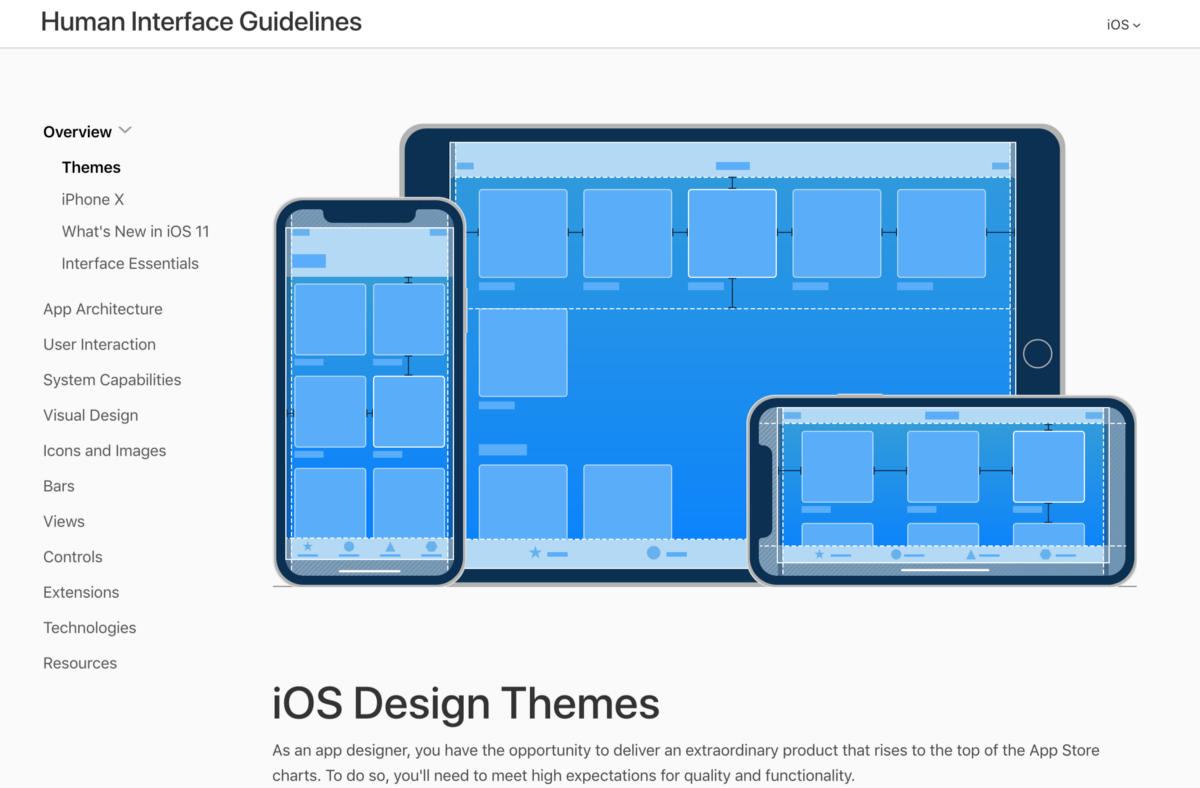 Human Interface Guidelines

iOS

Overview

Themes

iPhone X

What's New in iOS 11

Interface Essentials

App Architecture

User Interaction

System Capabilities

Visual Design

Icons and Images

Bars

Views

Controls

Extensions

Technologies

Resources

iOS Design Themes

As an app designer, you have the opportunity to deliver an extraordinary product that rises to the top of the App Store charts. To do so, you'll need to meet high expectations for quality and functionality.